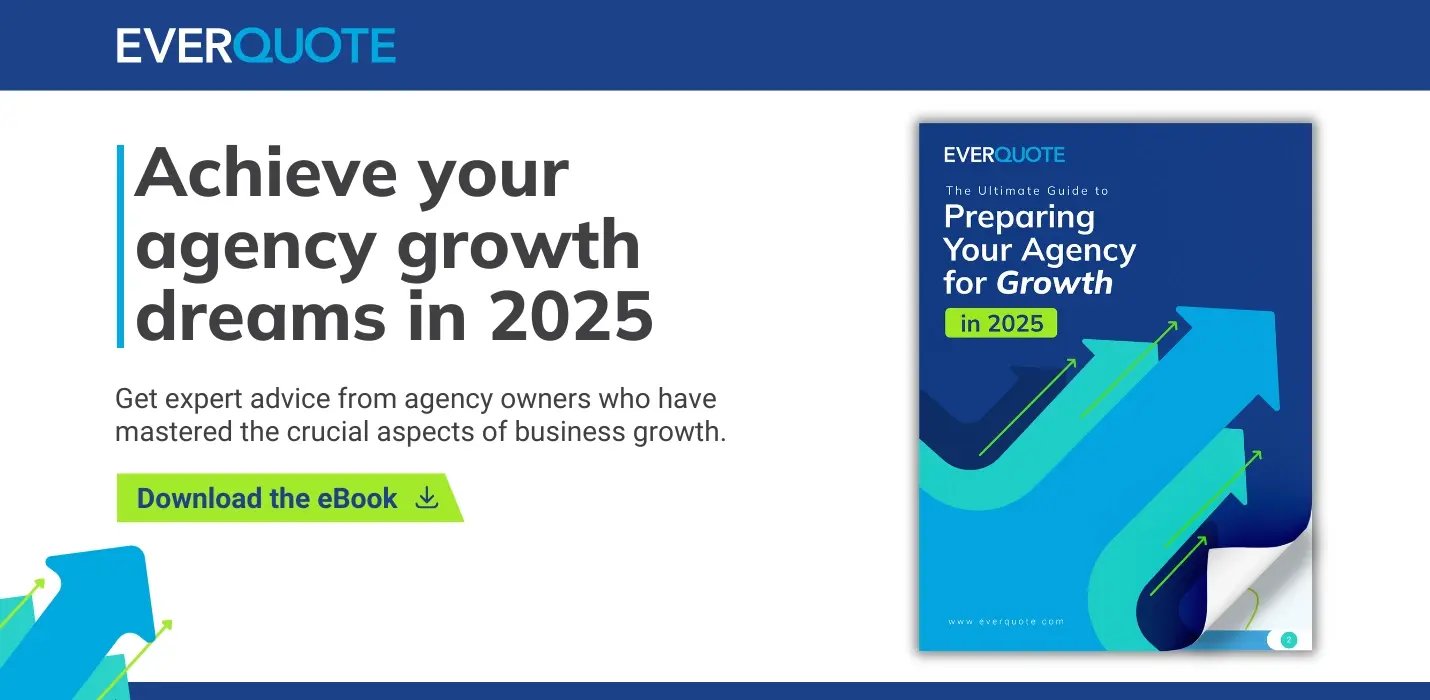 EVERQUOTE

Achieve your agency growth dreams in 2025

Get expert advice from agency owners who have mastered the crucial aspects of business growth.

Download the eBook

EVERQUOTE

The Ultimate Guide to

Preparing Your Agency for Growth

in 2025

www.everquote.com

2